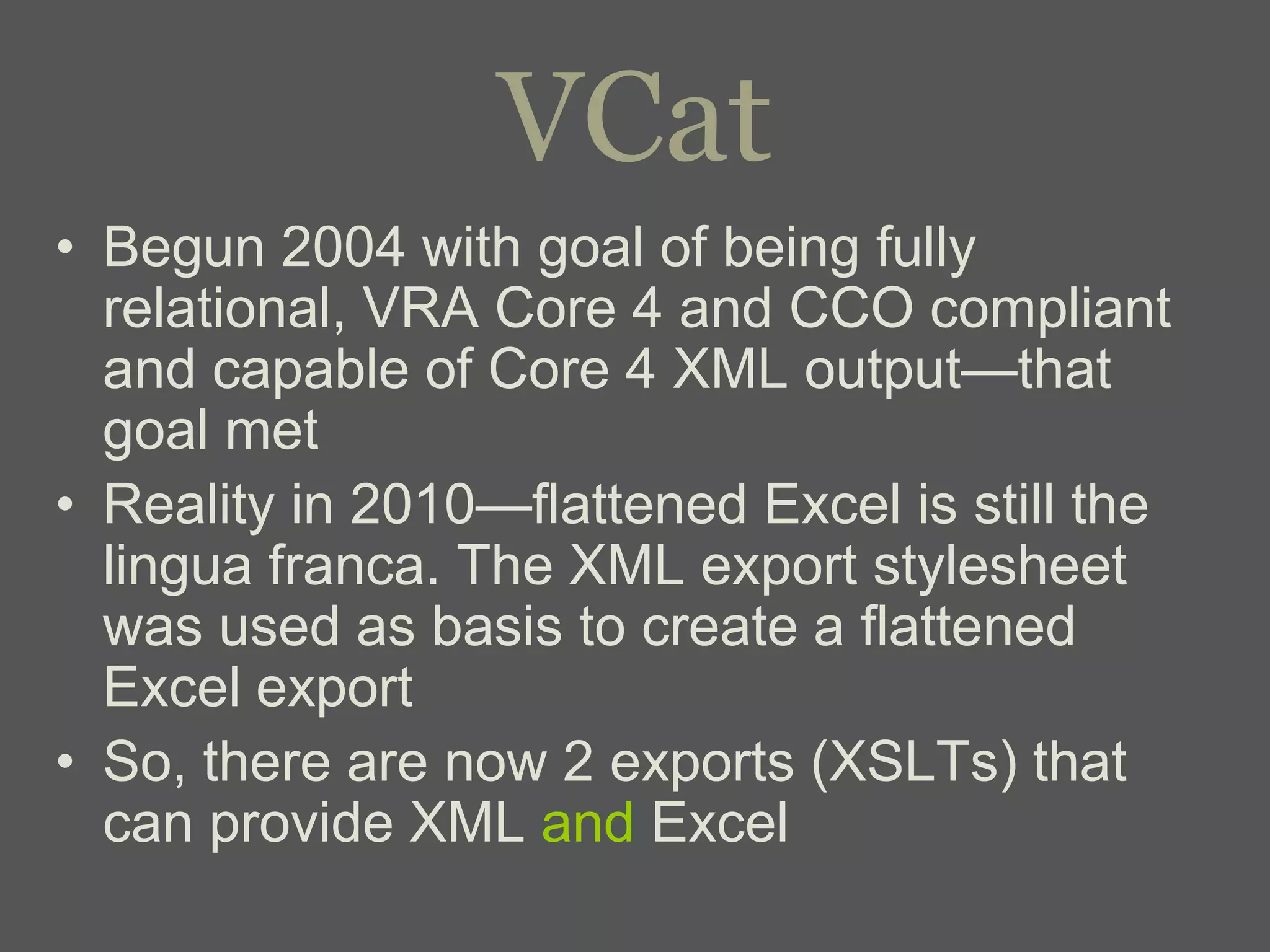 VCat

• Begun 2004 with goal of being fully relational, VRA Core 4 and CCO compliant and capable of Core 4 XML output—that goal met

• Reality in 2010—flattened Excel is still the lingua franca. The XML export stylesheet was used as basis to create a flattened Excel export

• So, there are now 2 exports (XSLTs) that can provide XML and Excel